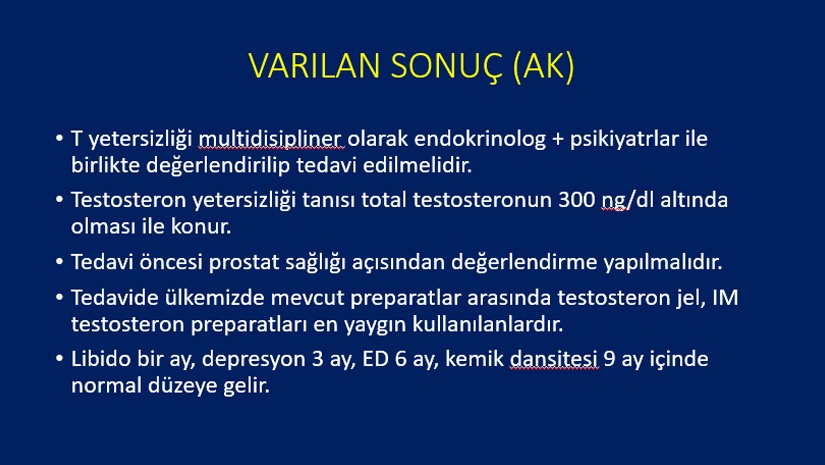 VARILAN SONUÇ (AK)

• T yetersizliği multidisipliner olarak endokrinolog + psikiyatrlar ile birlikte değerlendirilip tedavi edilmelidir.

• Testosteron yetersizliği tanısı total testosteronun 300 ng/dl altında olması ile konur.

• Tedavi öncesi prostat sağlığı açısından değerlendirme yapılmalıdır.

• Tedavide ülkemizde mevcut preparatlar arasında testosteron jel, IM testosteron preparatları en yaygın kullanılanlardır.

• Libido bir ay, depresyon 3 ay, ED 6 ay, kemik dansitesi 9 ay içinde normal düzeye gelir.